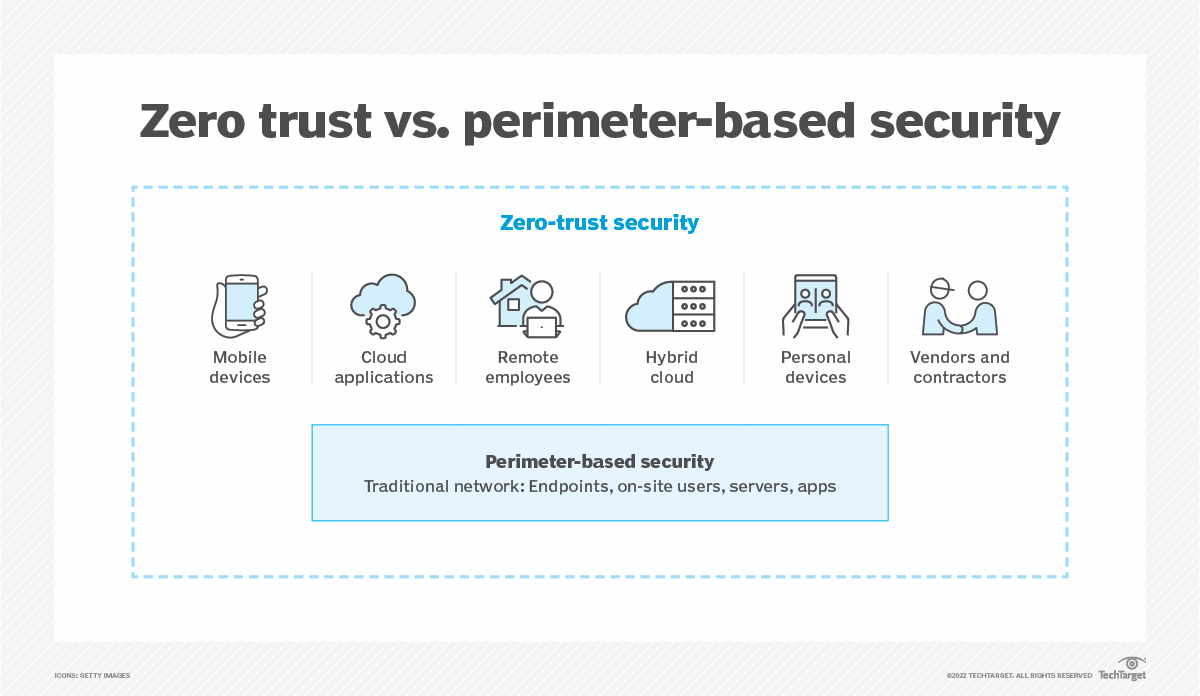 Zero trust vs. perimeter-based security

Zero-trust security

Mobile devices

Cloud applications

Remote employees

Hybrid cloud

Personal devices

Vendors and contractors

Perimeter-based security
Traditional network: Endpoints, on-site users, servers, apps

ICONS: GETTY IMAGES

©2022 TECHTARGET. ALL RIGHTS RESERVED TechTarget